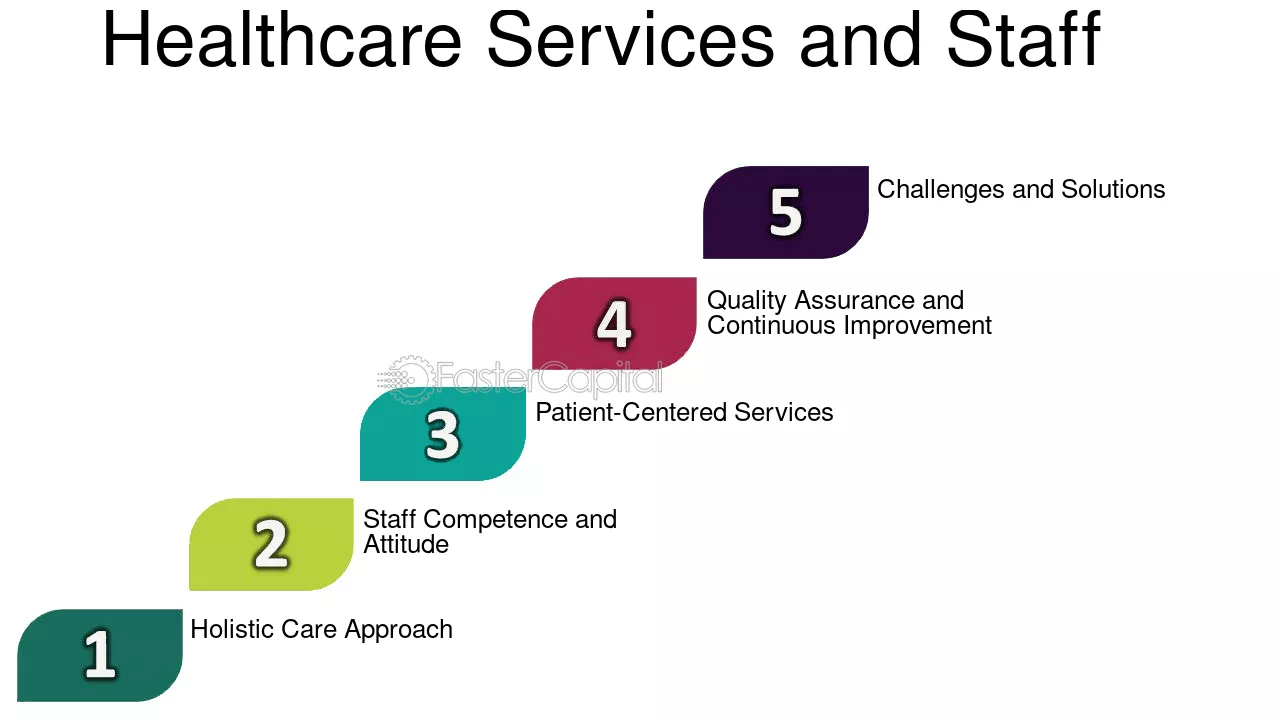 Healthcare Services and Staff

5
Challenges and Solutions

4
Quality Assurance and Continuous Improvement

FasterCapital

3
Patient-Centered Services

2
Staff Competence and Attitude

1
Holistic Care Approach